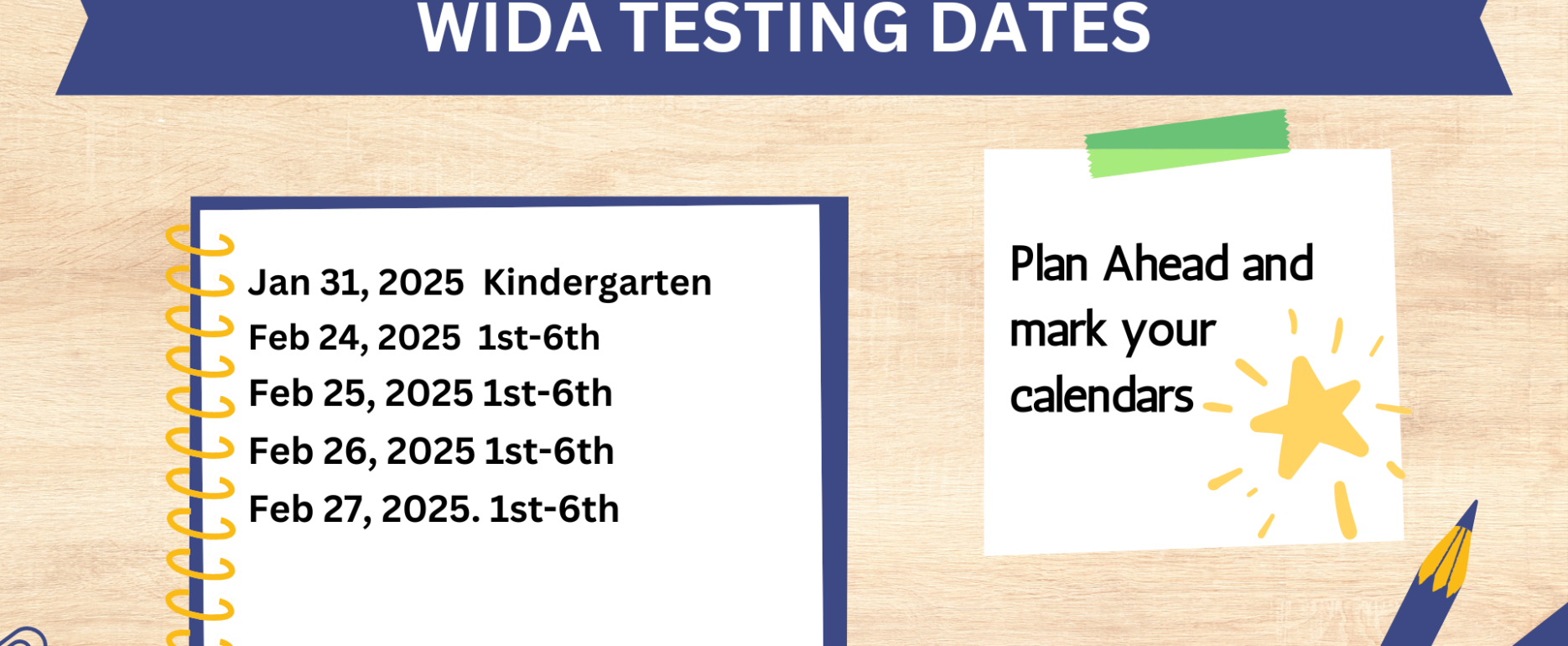 WIDA TESTING DATES

Jan 31, 2025 Kindergarten
Feb 24, 2025 1st-6th
Feb 25, 2025 1st-6th
Feb 26, 2025 1st-6th
Feb 27, 2025. 1st-6th

Plan Ahead and mark your calendars